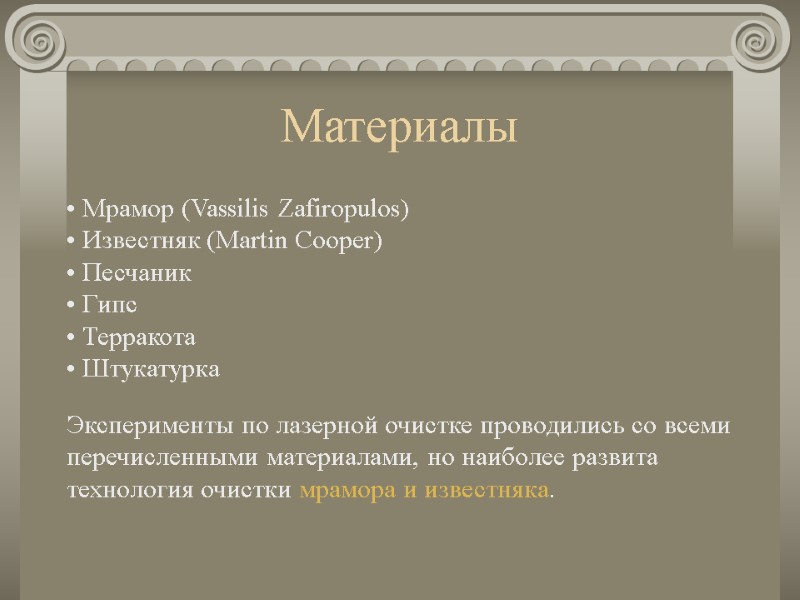 Материалы

• Мрамор (Vassilis Zafiropulos)
• Известняк (Martin Cooper)
• Песчаник
• Гипс
• Терракота
• Штукатурка

Эксперименты по лазерной очистке проводились со всеми перечисленными материалами, но наиболее развита технология очистки мрамора и известняка.